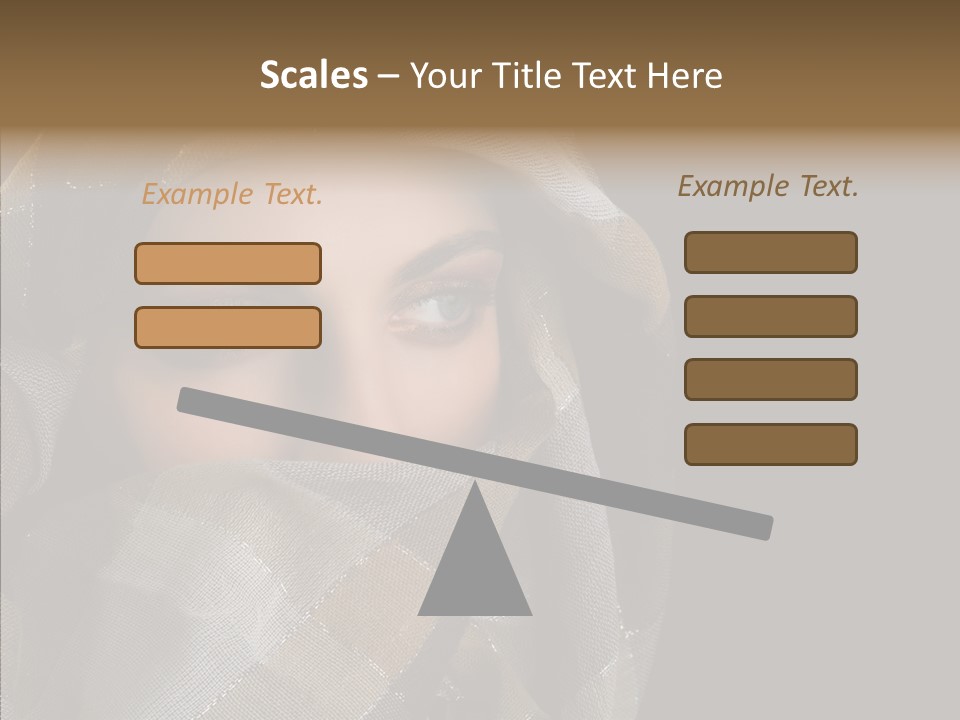 Scales – Your Title Text Here

Example Text.

Example Text.